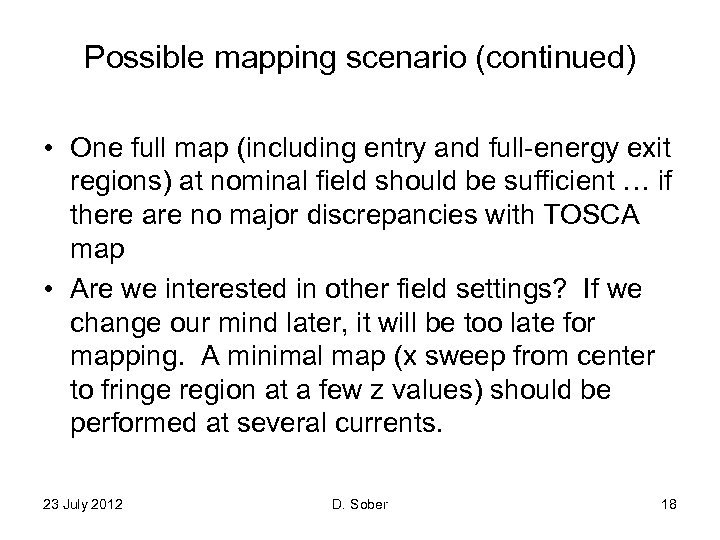 Possible mapping scenario (continued)

• One full map (including entry and full-energy exit regions) at nominal field should be sufficient … if there are no major discrepancies with TOSCA map

• Are we interested in other field settings? If we change our mind later, it will be too late for mapping. A minimal map (x sweep from center to fringe region at a few z values) should be performed at several currents.

23 July 2012

D. Sober

18